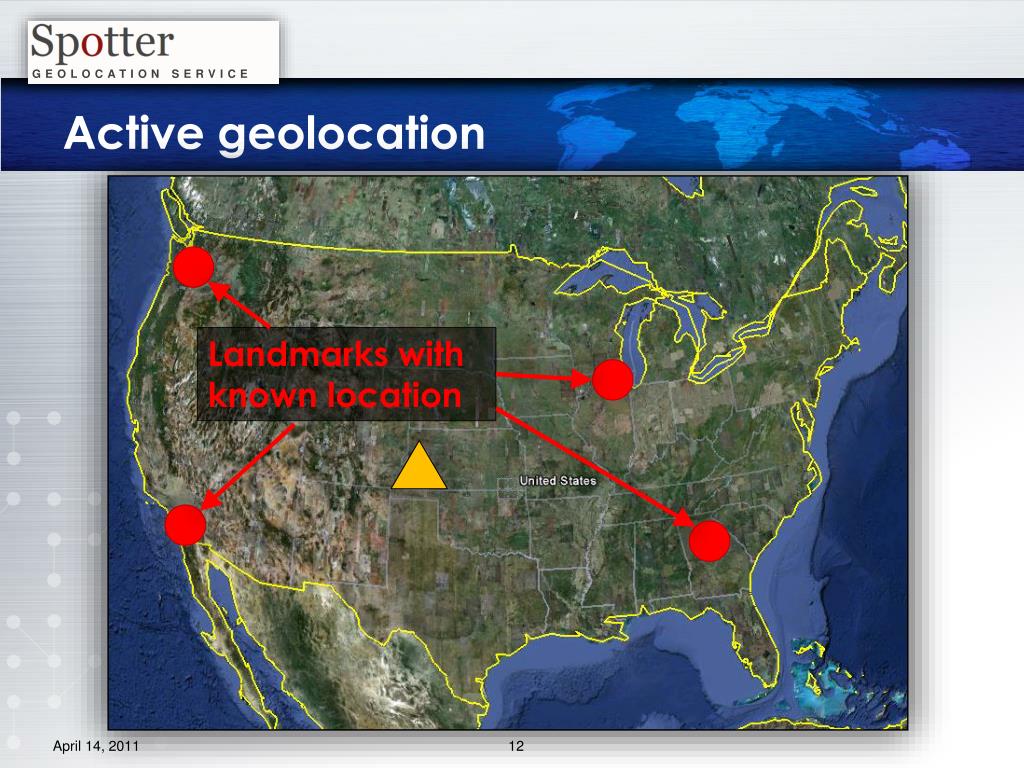 Spotter
GEOLOCATION SERVICE

Active geolocation

Landmarks with known location

United States

April 14, 2011

12